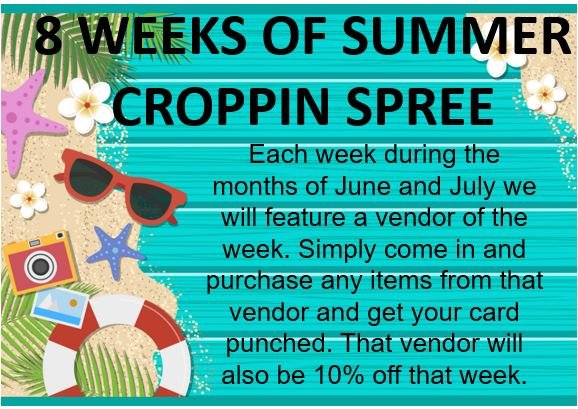 8 WEEKS OF SUMMER CROPPIN SPREE

Each week during the months of June and July we will feature a vendor of the week. Simply come in and purchase any items from that vendor and get your card punched. That vendor will also be 10% off that week.